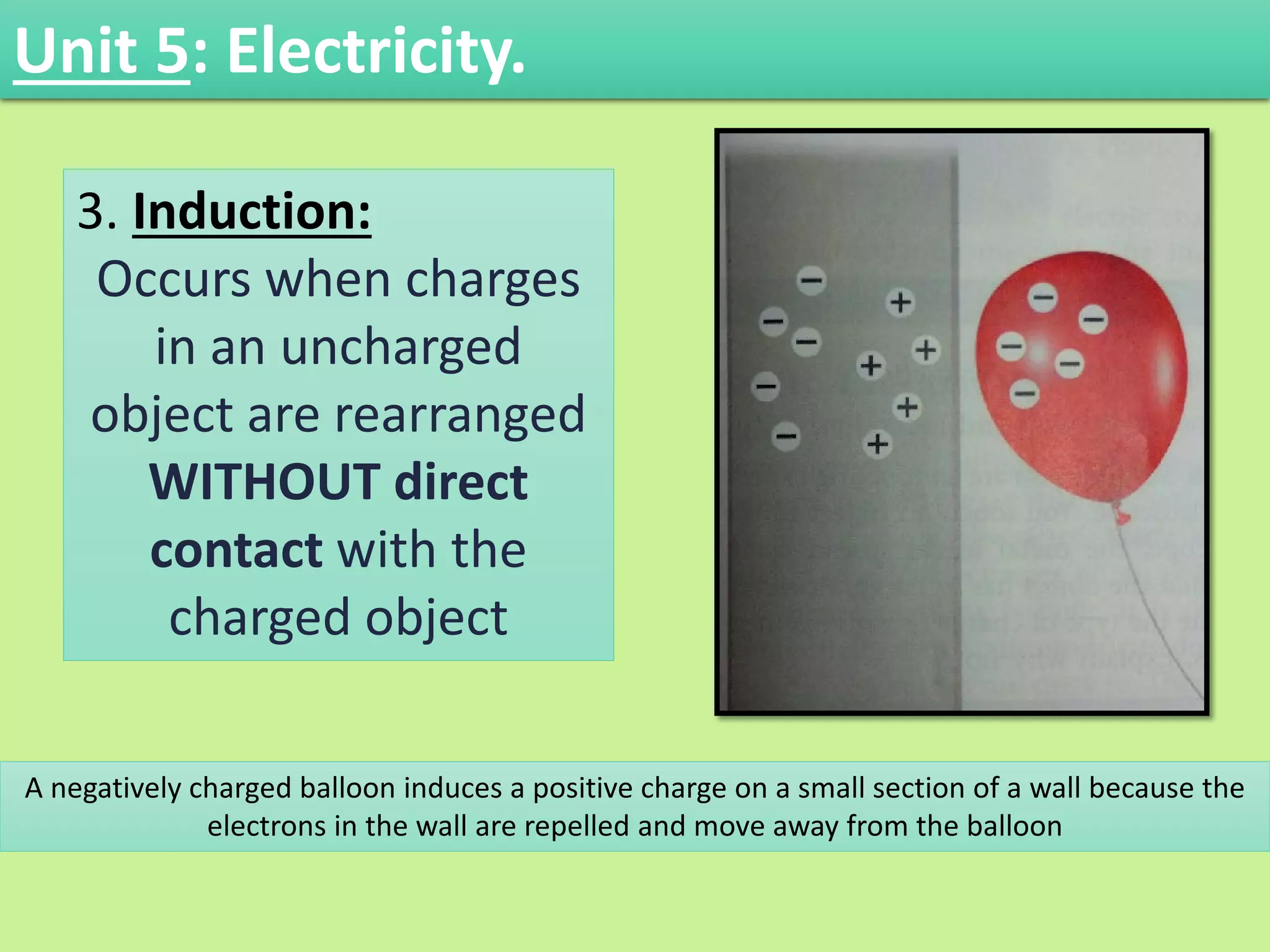 Unit 5: Electricity.

3. Induction:
Occurs when charges in an uncharged object are rearranged WITHOUT direct contact with the charged object

− − − − − + + + + +
− − − − −

A negatively charged balloon induces a positive charge on a small section of a wall because the electrons in the wall are repelled and move away from the balloon